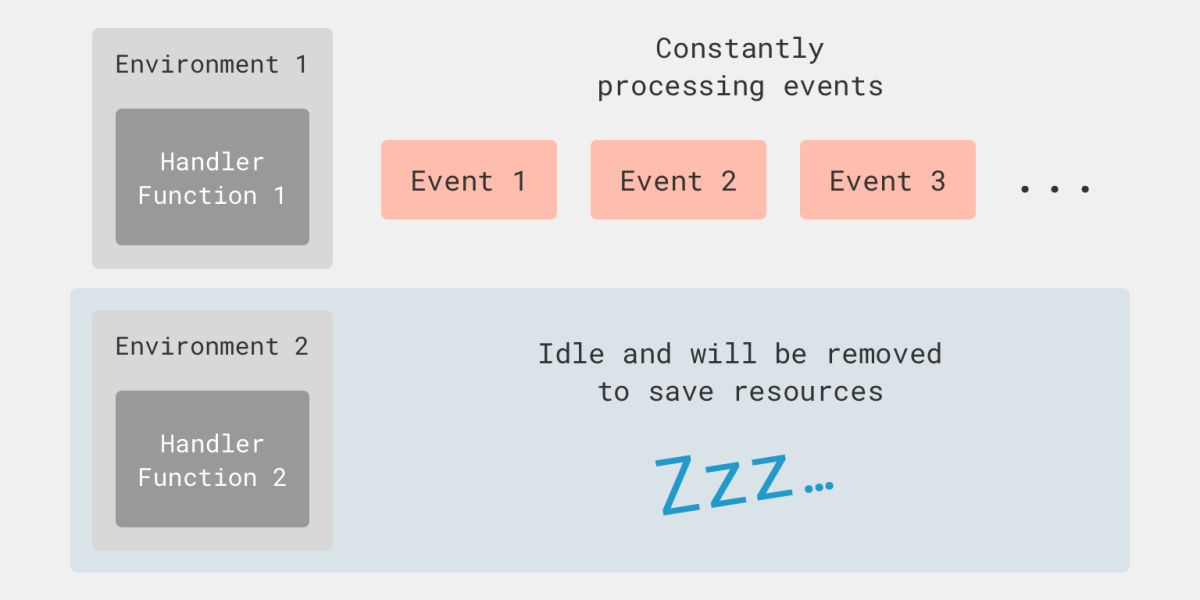 Environment 1

Handler Function 1

Constantly processing events

Event 1

Event 2

Event 3

...

Environment 2

Handler Function 2

Idle and will be removed to save resources

Zzz...